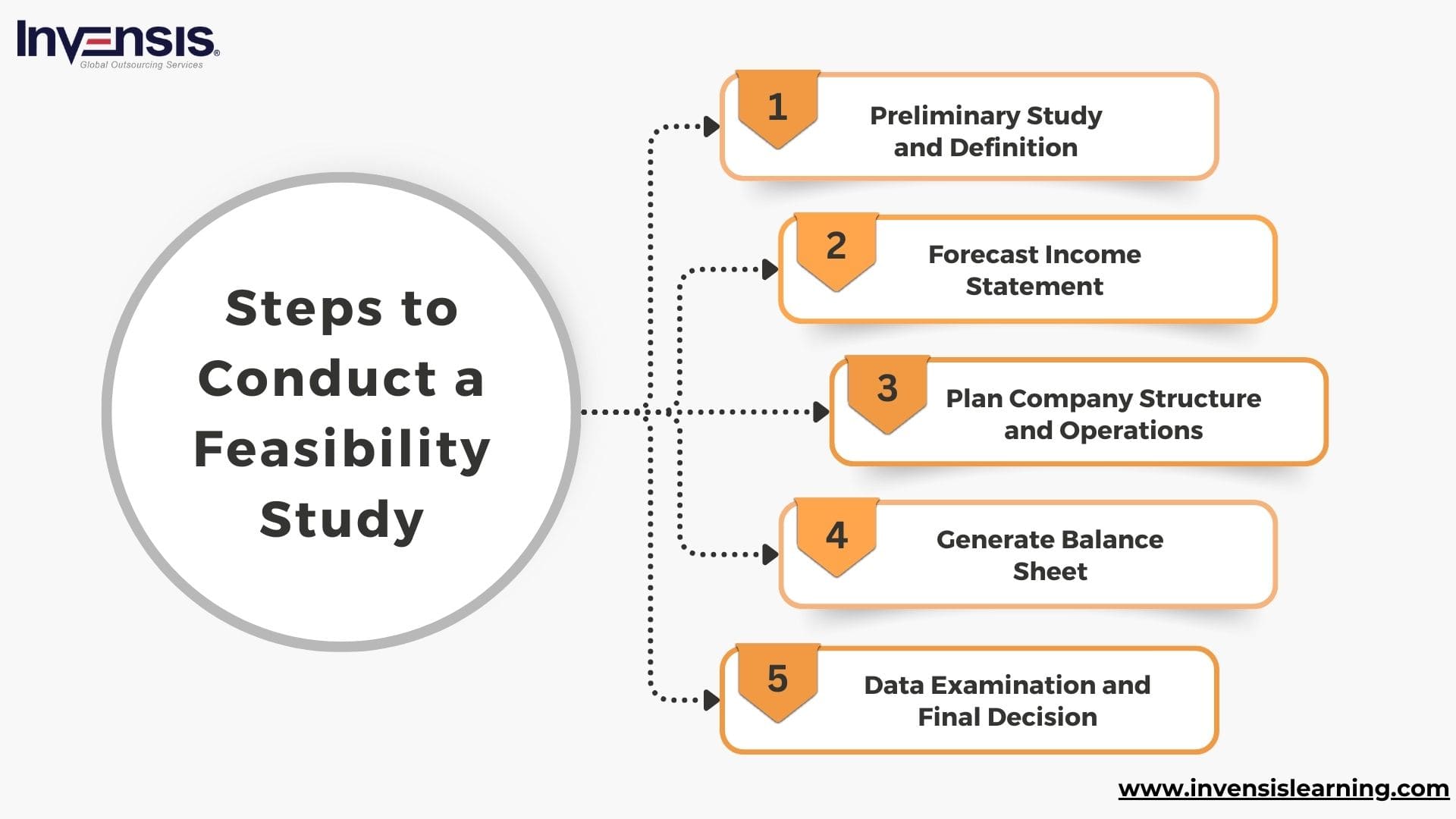 Invensis®
Global Outsourcing Services

Steps to Conduct a Feasibility Study

1 Preliminary Study and Definition

2 Forecast Income Statement

3 Plan Company Structure and Operations

4 Generate Balance Sheet

5 Data Examination and Final Decision

www.invensislearning.com